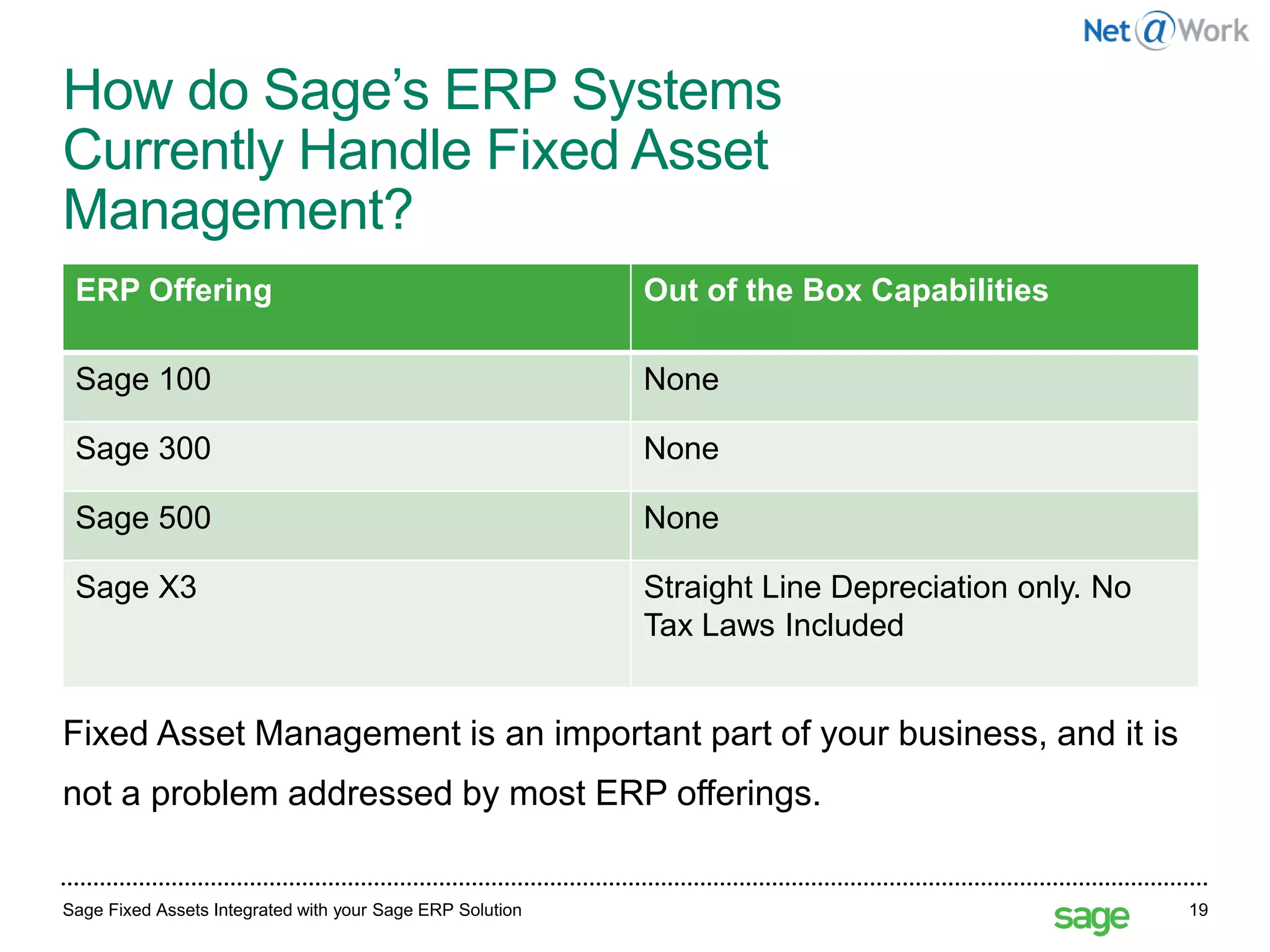 Net@Work

How do Sage's ERP Systems Currently Handle Fixed Asset Management?

| ERP Offering | Out of the Box Capabilities |
|---|---|
| Sage 100 | None |
| Sage 300 | None |
| Sage 500 | None |
| Sage X3 | Straight Line Depreciation only. No Tax Laws Included |

Fixed Asset Management is an important part of your business, and it is not a problem addressed by most ERP offerings.

Sage Fixed Assets Integrated with your Sage ERP Solution

sage

19